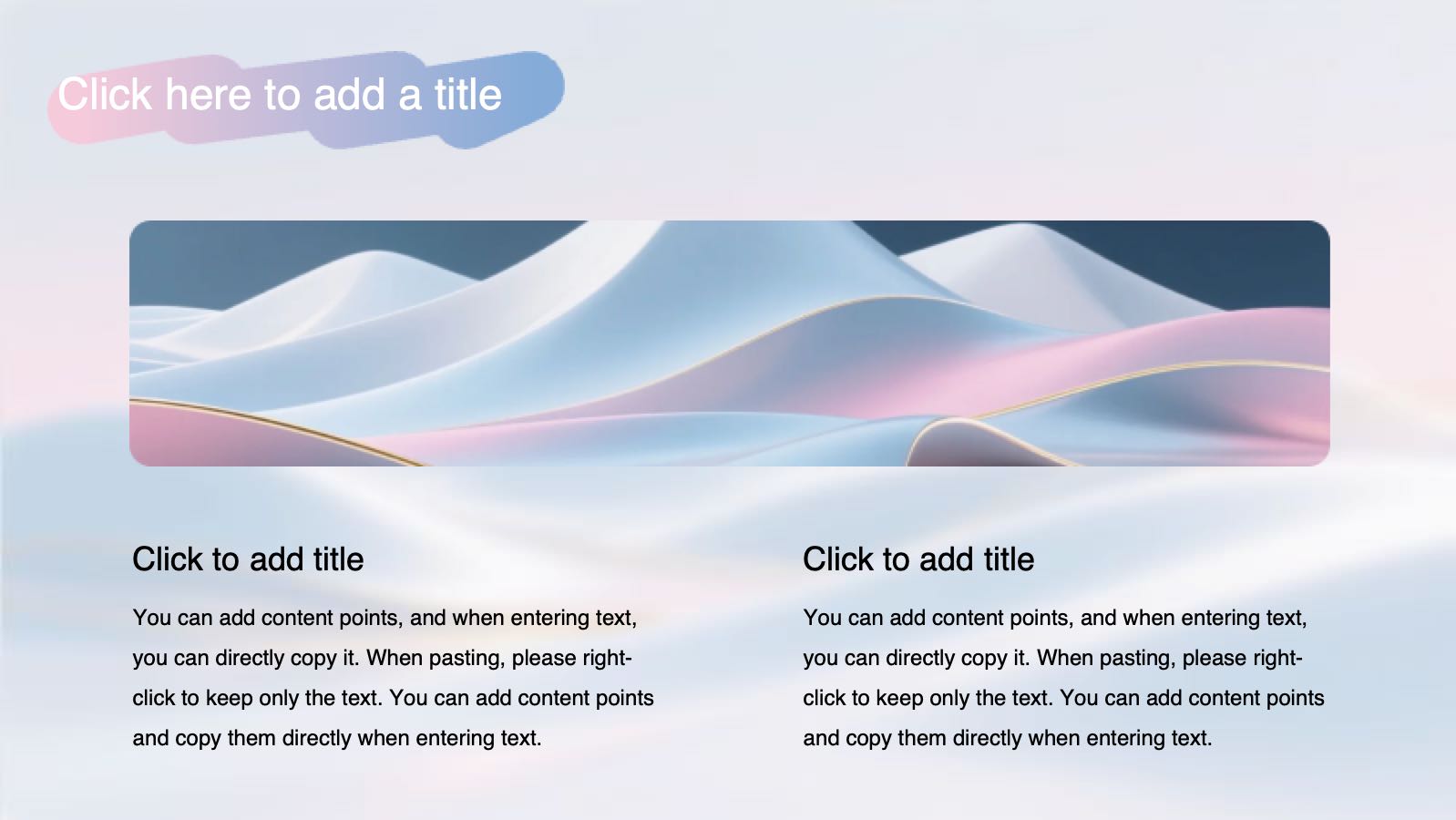 Click here to add a title

Click to add title

You can add content points, and when entering text, you can directly copy it. When pasting, please right-click to keep only the text. You can add content points and copy them directly when entering text.

Click to add title

You can add content points, and when entering text, you can directly copy it. When pasting, please right-click to keep only the text. You can add content points and copy them directly when entering text.